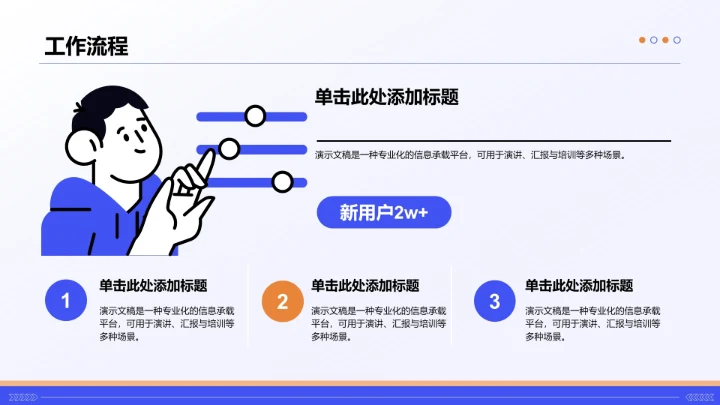 工作流程

单击此处添加标题

演示文稿是一种专业化的信息承载平台，可用于演讲、汇报与培训等多种场景。

新用户2w+

1

单击此处添加标题

演示文稿是一种专业化的信息承载平台，可用于演讲、汇报与培训等多种场景。

2

单击此处添加标题

演示文稿是一种专业化的信息承载平台，可用于演讲、汇报与培训等多种场景。

3

单击此处添加标题

演示文稿是一种专业化的信息承载平台，可用于演讲、汇报与培训等多种场景。